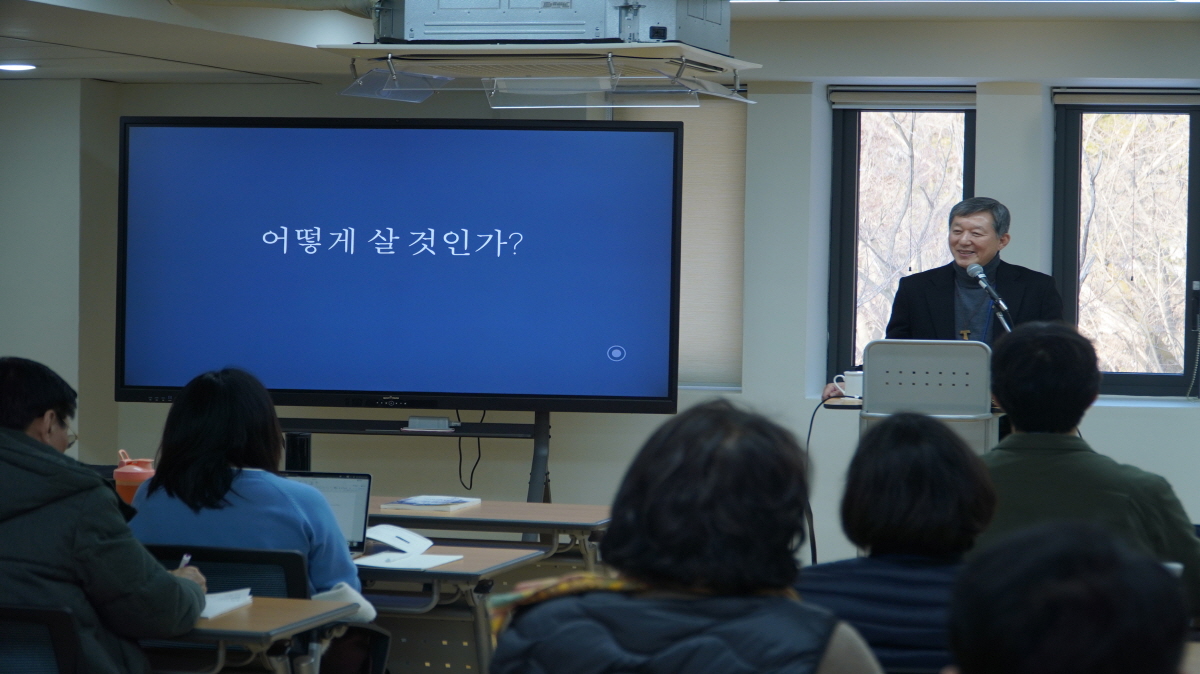 어떻게 살 것인가?